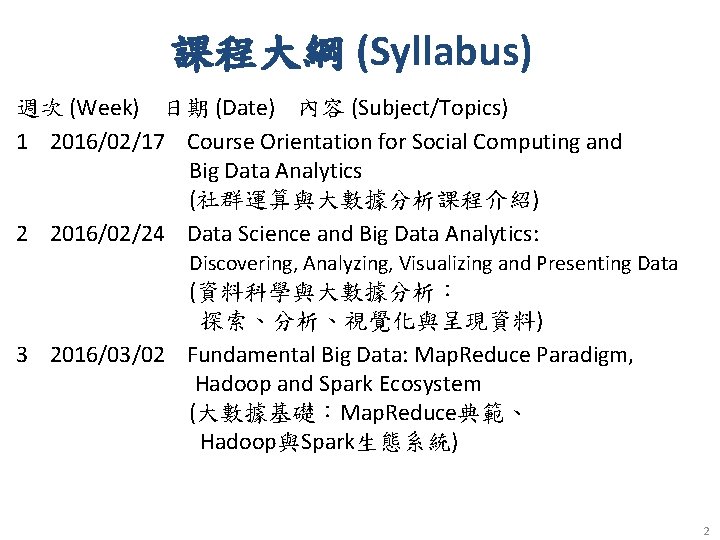 課程大綱 (Syllabus)

週次 (Week) 日期 (Date) 內容 (Subject/Topics)

1 2016/02/17 Course Orientation for Social Computing and Big Data Analytics
(社群運算與大數據分析課程介紹)

2 2016/02/24 Data Science and Big Data Analytics: Discovering, Analyzing, Visualizing and Presenting Data
(資料科學與大數據分析：
探索、分析、視覺化與呈現資料)

3 2016/03/02 Fundamental Big Data: MapReduce Paradigm, Hadoop and Spark Ecosystem
(大數據基礎：MapReduce典範、
Hadoop與Spark生態系統)

2